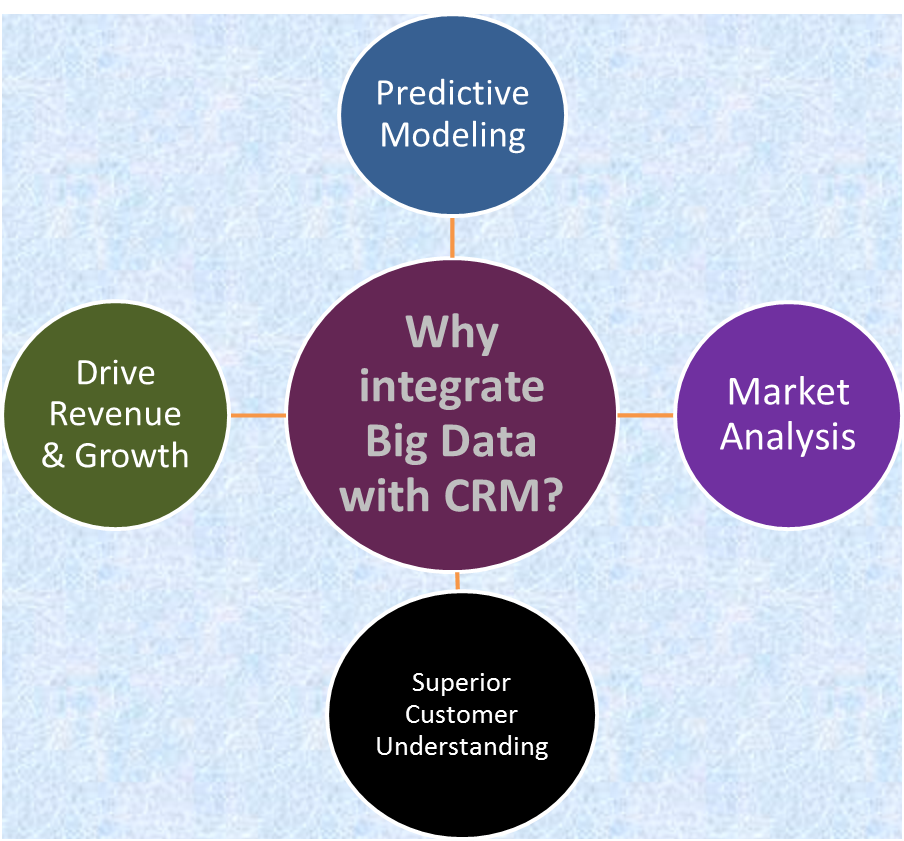 Predictive Modeling

Drive Revenue & Growth

Why integrate Big Data with CRM?

Market Analysis

Superior Customer Understanding